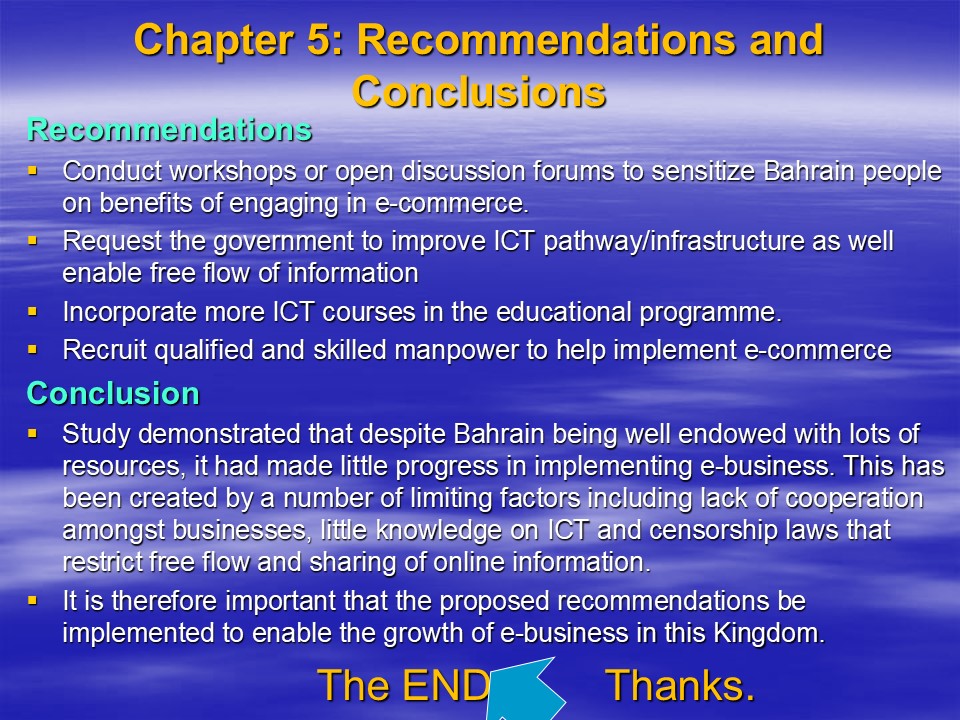 Chapter 5: Recommendations and Conclusions

Recommendations

- Conduct workshops or open discussion forums to sensitize Bahrain people on benefits of engaging in e-commerce.
- Request the government to improve ICT pathway/infrastructure as well enable free flow of information
- Incorporate more ICT courses in the educational programme.
- Recruit qualified and skilled manpower to help implement e-commerce

Conclusion

- Study demonstrated that despite Bahrain being well endowed with lots of resources, it had made little progress in implementing e-business. This has been created by a number of limiting factors including lack of cooperation amongst businesses, little knowledge on ICT and censorship laws that restrict free flow and sharing of online information.
- It is therefore important that the proposed recommendations be implemented to enable the growth of e-business in this Kingdom.

The END Thanks.